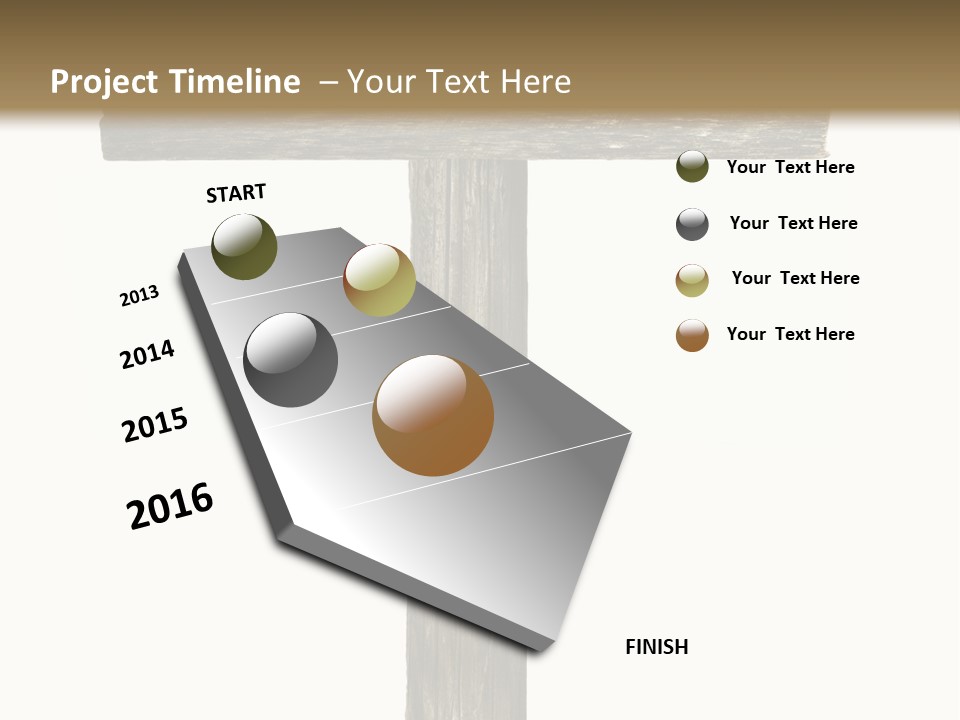 Project Timeline – Your Text Here

START

2013

2014

2015

2016

FINISH

Your Text Here

Your Text Here

Your Text Here

Your Text Here